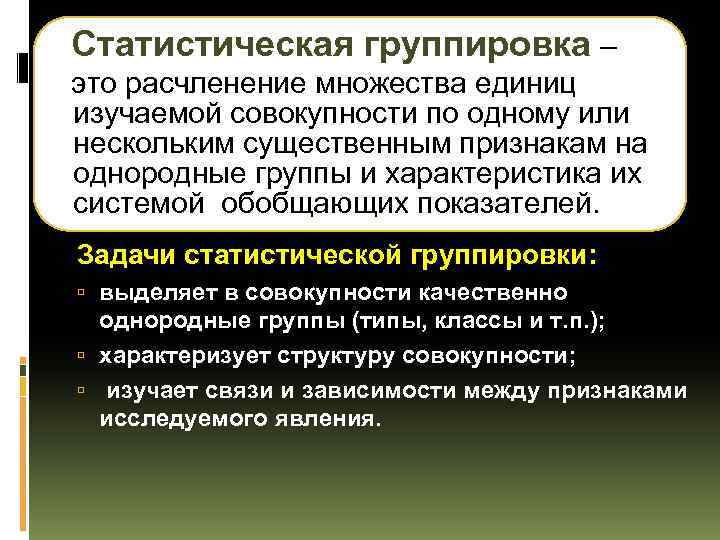 Статистическая группировка – это расчленение множества единиц изучаемой совокупности по одному или нескольким существенным признакам на однородные группы и характеристика их системой обобщающих показателей.

Задачи статистической группировки:

▫ выделяет в совокупности качественно однородные группы (типы, классы и т.п.);

▫ характеризует структуру совокупности;

▫ изучает связи и зависимости между признаками исследуемого явления.